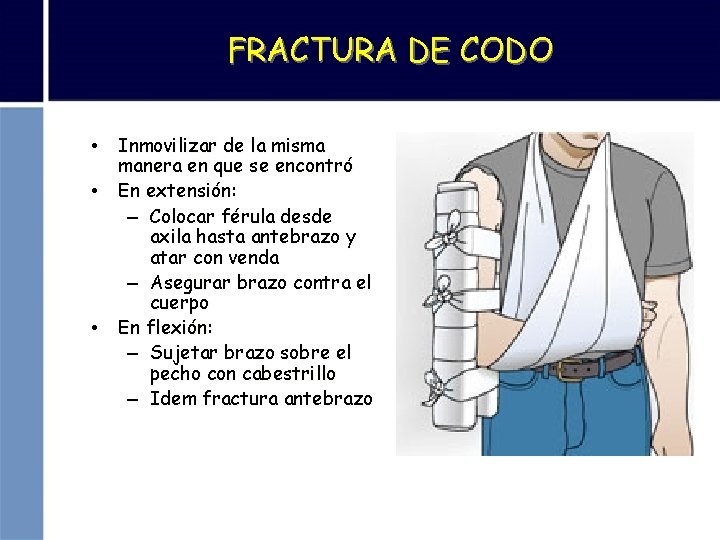 FRACTURA DE CODO

• Inmovilizar de la misma manera en que se encontró
• En extensión:
– Colocar férula desde axila hasta antebrazo y atar con venda
– Asegurar brazo contra el cuerpo
• En flexión:
– Sujetar brazo sobre el pecho con cabestrillo
– Idem fractura antebrazo